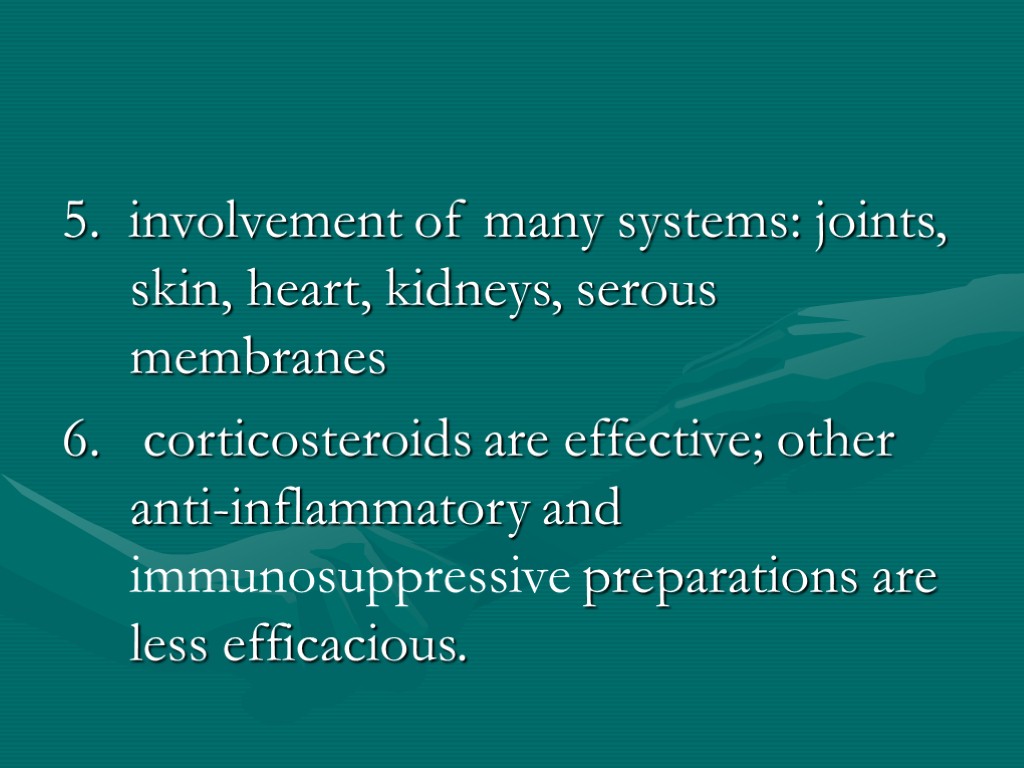 5. involvement of many systems: joints, skin, heart, kidneys, serous membranes

6. corticosteroids are effective; other anti-inflammatory and immunosuppressive preparations are less efficacious.